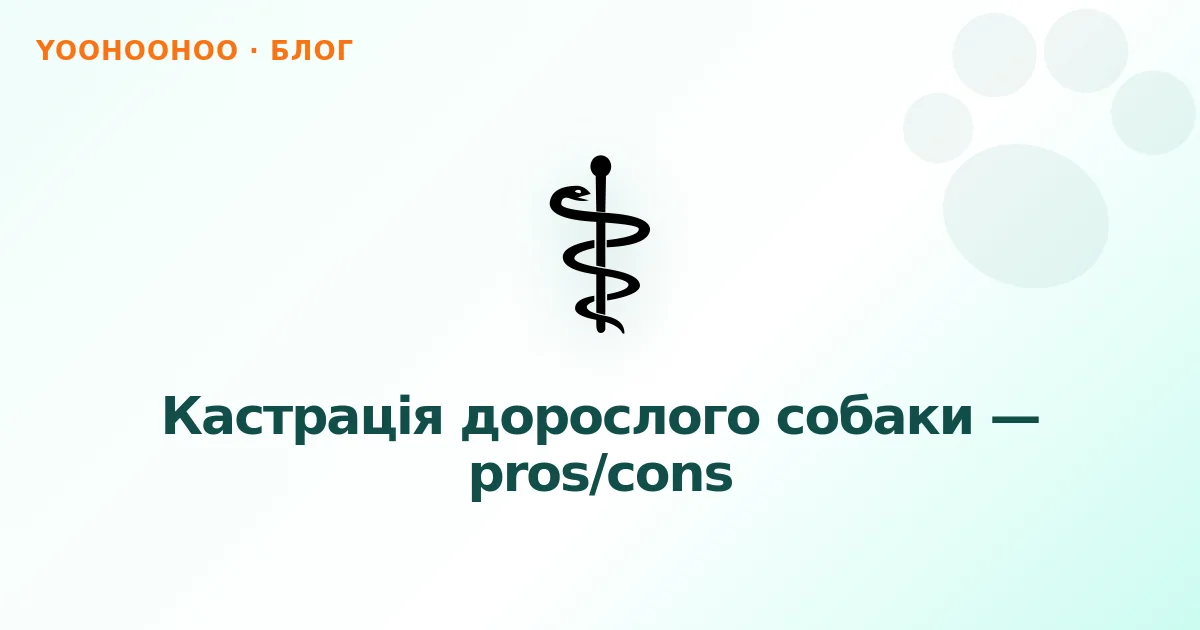 YOOHOOHOO · БЛОГ

Кастрація дорослого собаки — pros/cons